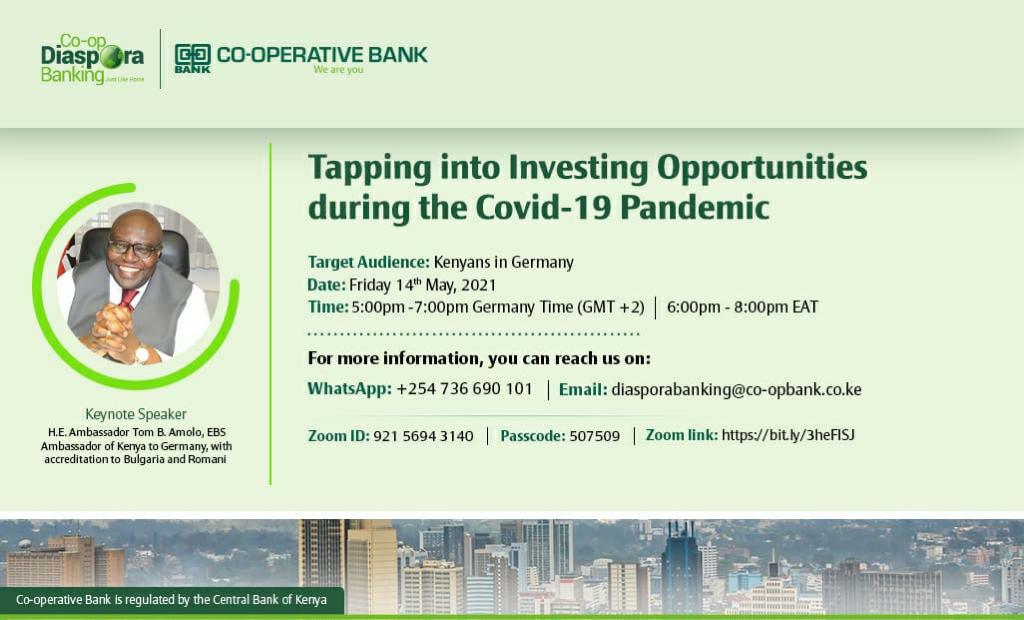 Co-op Diaspora Banking Just Like Home

BANK CO-OPERATIVE BANK
We are you

Tapping into Investing Opportunities during the Covid-19 Pandemic

Target Audience: Kenyans in Germany
Date: Friday 14$^{th}$ May, 2021
Time: 5:00pm -7:00pm Germany Time (GMT +2) | 6:00pm - 8:00pm EAT

For more information, you can reach us on:
WhatsApp: +254 736 690 101 | Email: diasporabanking@co-opbank.co.ke

Zoom ID: 921 5694 3140 | Passcode: 507509 | Zoom link: https://bit.ly/3heFISJ

Keynote Speaker
H.E. Ambassador Tom B. Amolo, EBS
Ambassador of Kenya to Germany, with accreditation to Bulgaria and Romani

Co-operative Bank is regulated by the Central Bank of Kenya